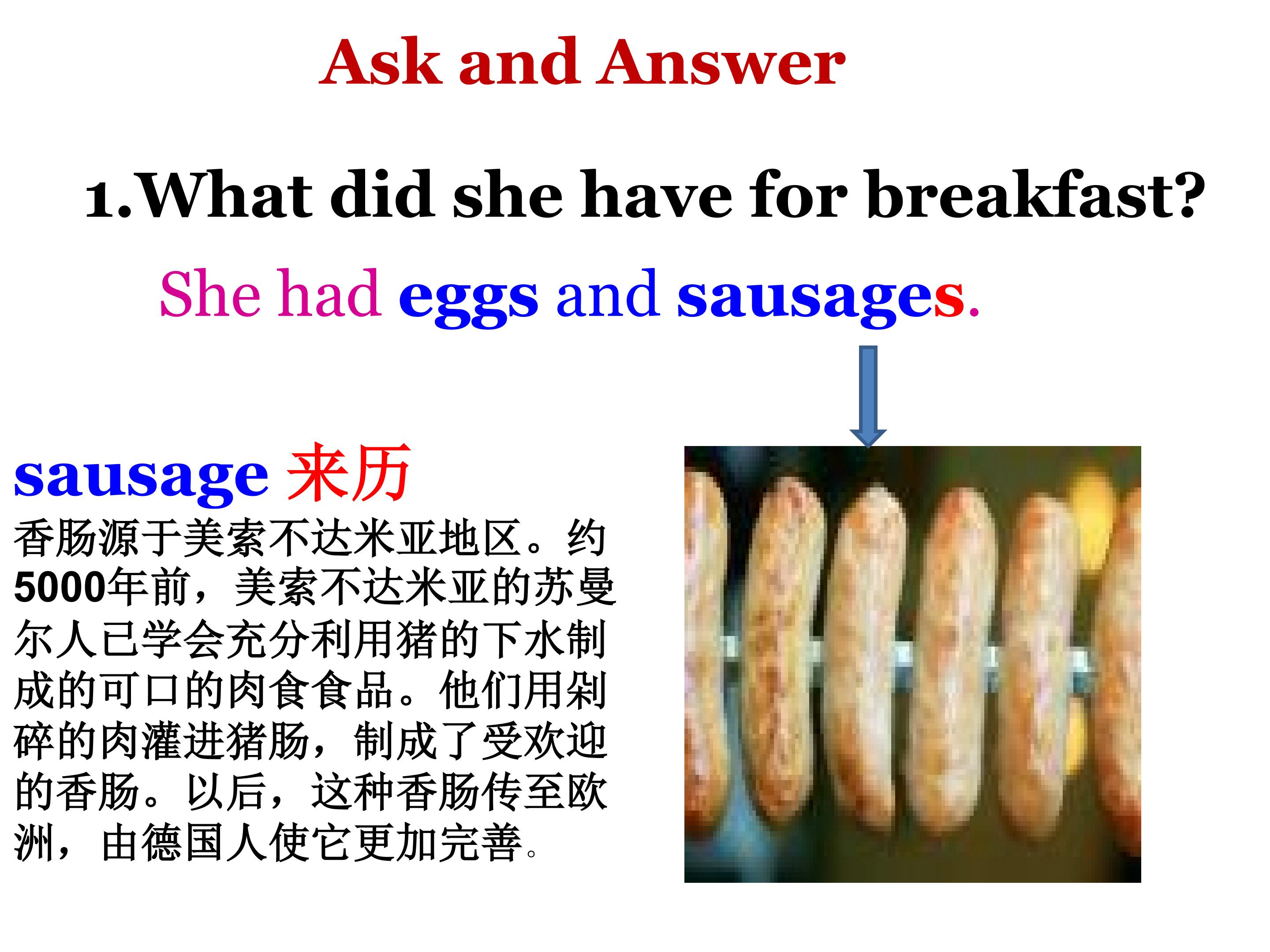 Ask and Answer

1.What did she have for breakfast?

She had eggs and sausages.

sausage 来历

香肠源于美索不达米亚地区。约5000年前，美索不达米亚的苏曼尔人已学会充分利用猪的下水制成的可口的肉食食品。他们用剁碎的肉灌进猪肠，制成了受欢迎的香肠。以后，这种香肠传至欧洲，由德国人使它更加完善。